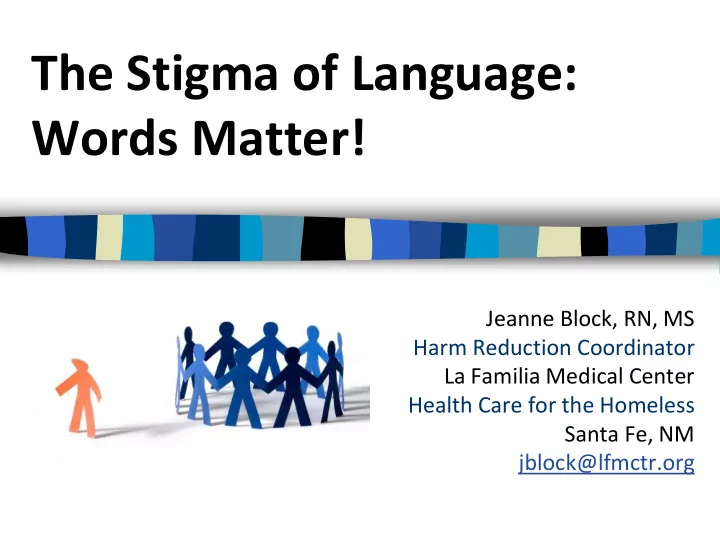 The Stigma of Language: Words Matter!

Jeanne Block, RN, MS
Harm Reduction Coordinator
La Familia Medical Center
Health Care for the Homeless
Santa Fe, NM
jblock@lfmctr.org